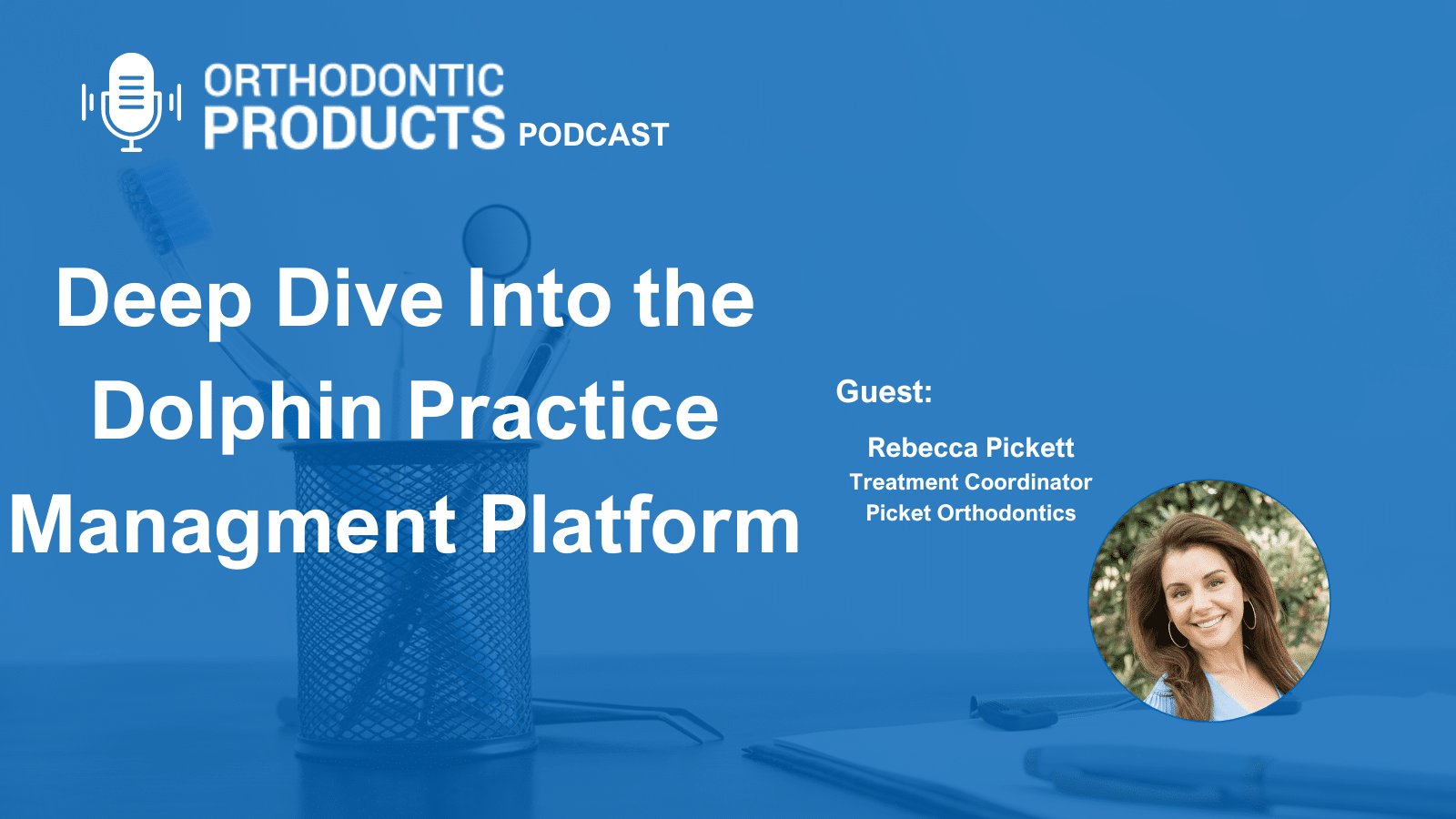 ORTHODONTIC PRODUCTS PODCAST

Deep Dive Into the Dolphin Practice Managment Platform

Guest:

Rebecca Pickett
Treatment Coordinator
Picket Orthodontics